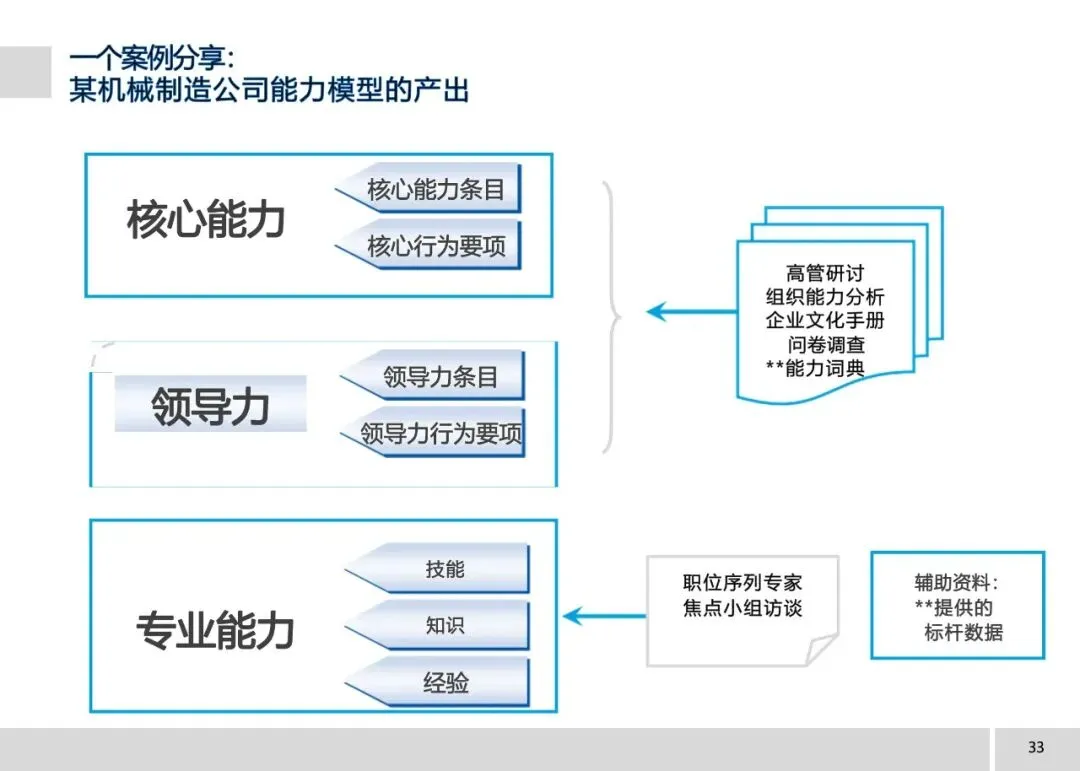 一个案例分享:
某机械制造公司能力模型的产出

核心能力

核心能力条目

核心行为要项

领导力

领导力条目

领导力行为要项

高管研讨
组织能力分析
企业文化手册
问卷调查
**能力词典

专业能力

技能

知识

经验

职位序列专家
焦点小组访谈

辅助资料:
**提供的
标杆数据

33